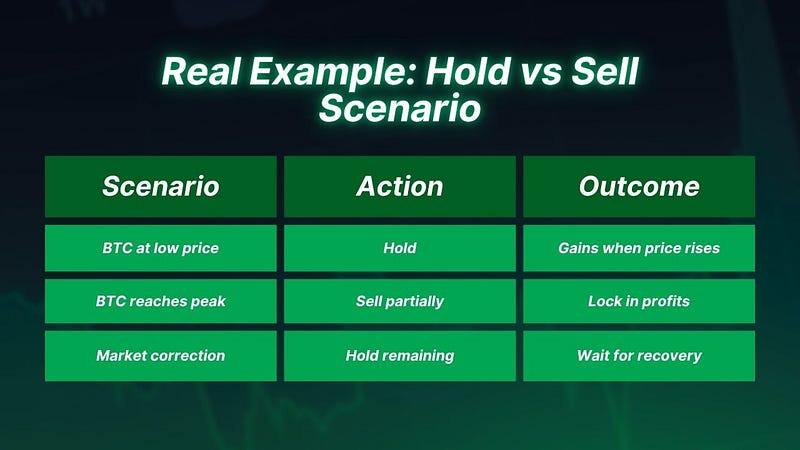 Real Example: Hold vs Sell Scenario

| Scenario | Action | Outcome |
|---|---|---|
| BTC at low price | Hold | Gains when price rises |
| BTC reaches peak | Sell partially | Lock in profits |
| Market correction | Hold remaining | Wait for recovery |